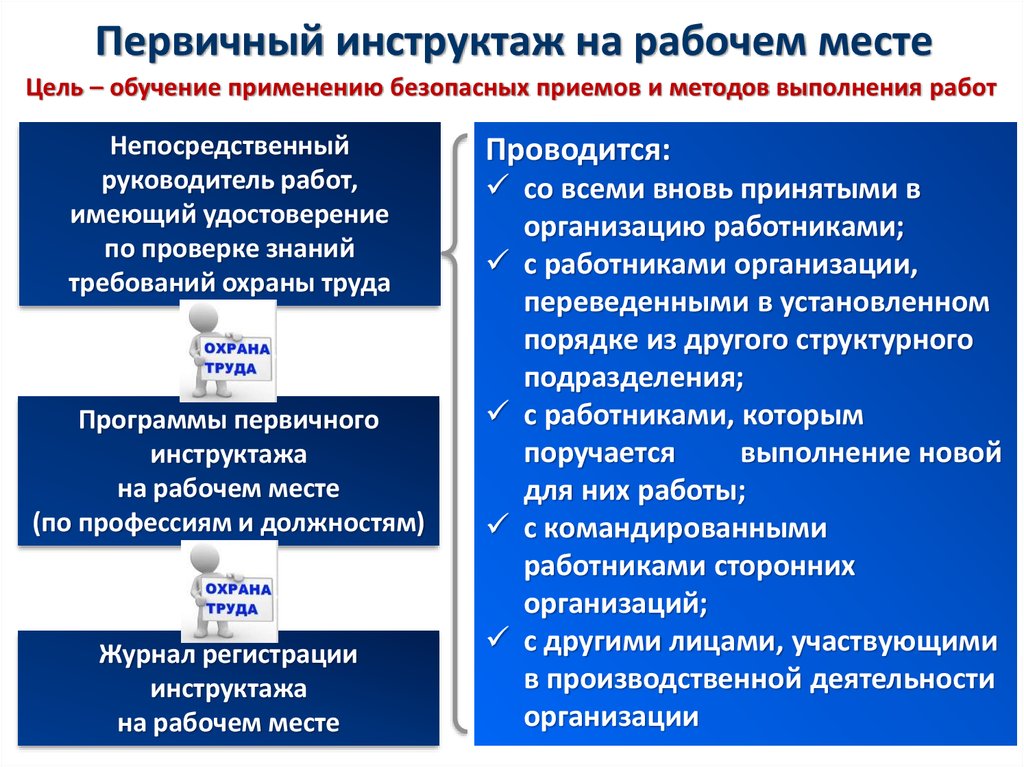 Первичный инструктаж на рабочем месте

Цель – обучение применению безопасных приемов и методов выполнения работ

Непосредственный руководитель работ, имеющий удостоверение по проверке знаний требований охраны труда

ОХРАНА ТРУДА

Программы первичного инструктажа на рабочем месте (по профессиям и должностям)

ОХРАНА ТРУДА

Журнал регистрации инструктажа на рабочем месте

Проводится:
✓ со всеми вновь принятыми в организацию работниками;
✓ с работниками организации, переведенными в установленном порядке из другого структурного подразделения;
✓ с работниками, которым поручается выполнение новой для них работы;
✓ с командированными работниками сторонних организаций;
✓ с другими лицами, участвующими в производственной деятельности организации